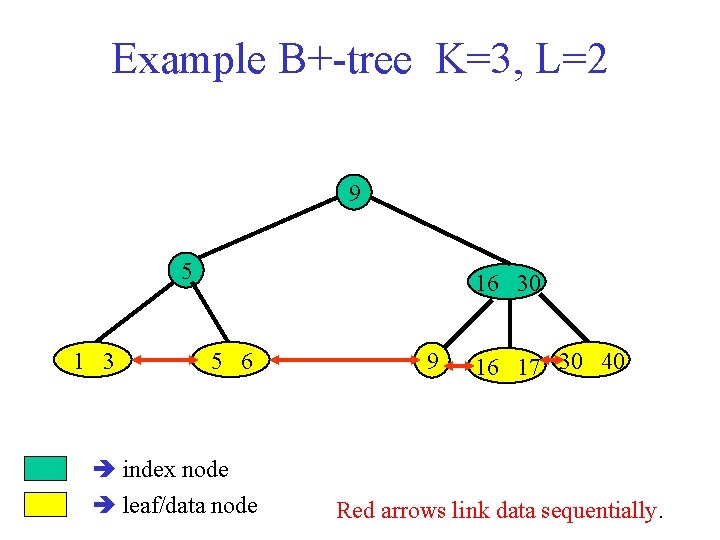 Example B+-tree K=3, L=2

9

5

16 30

1 3

5 6

9

16 17

30 40

➔ index node

➔ leaf/data node

Red arrows link data sequentially.